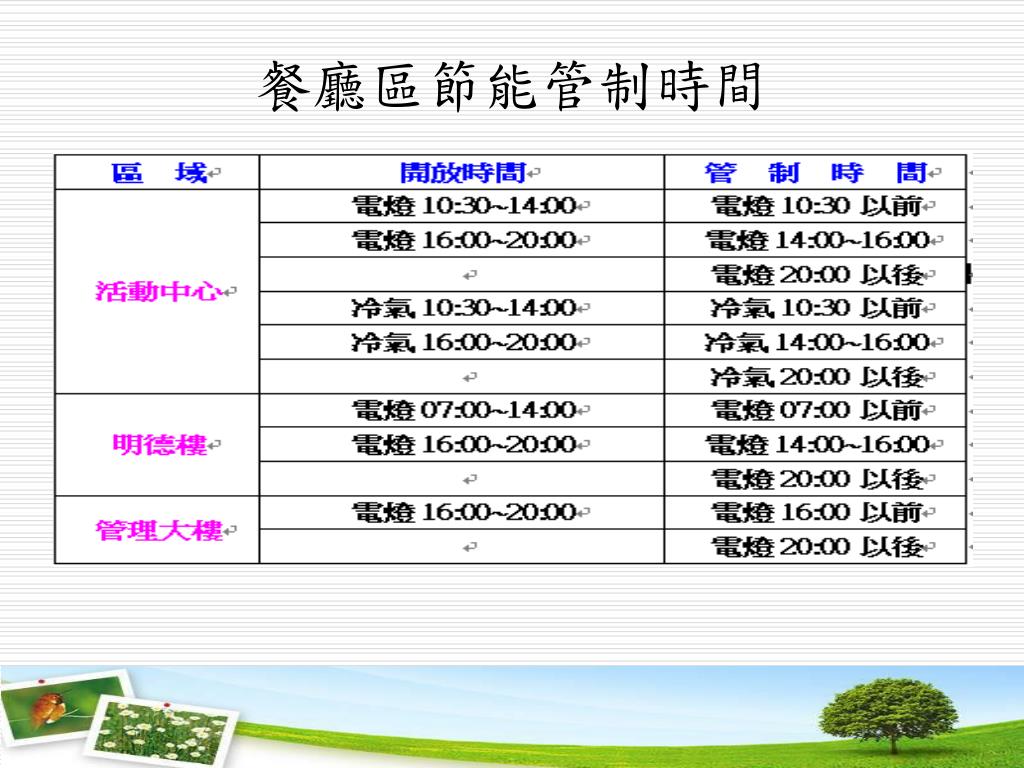 餐廳區節能管制時間

| 區　域 | 開放時間 | 管　制　時　間 |
|---|---|---|
| 活動中心 | 電燈 10:30~14:00 | 電燈 10:30 以前 |
| | 電燈 16:00~20:00 | 電燈 14:00~16:00 |
| | | 電燈 20:00 以後 |
| | 冷氣 10:30~14:00 | 冷氣 10:30 以前 |
| | 冷氣 16:00~20:00 | 冷氣 14:00~16:00 |
| | | 冷氣 20:00 以後 |
| 明德樓 | 電燈 07:00~14:00 | 電燈 07:00 以前 |
| | 電燈 16:00~20:00 | 電燈 14:00~16:00 |
| | | 電燈 20:00 以後 |
| 管理大樓 | 電燈 16:00~20:00 | 電燈 16:00 以前 |
| | | 電燈 20:00 以後 |